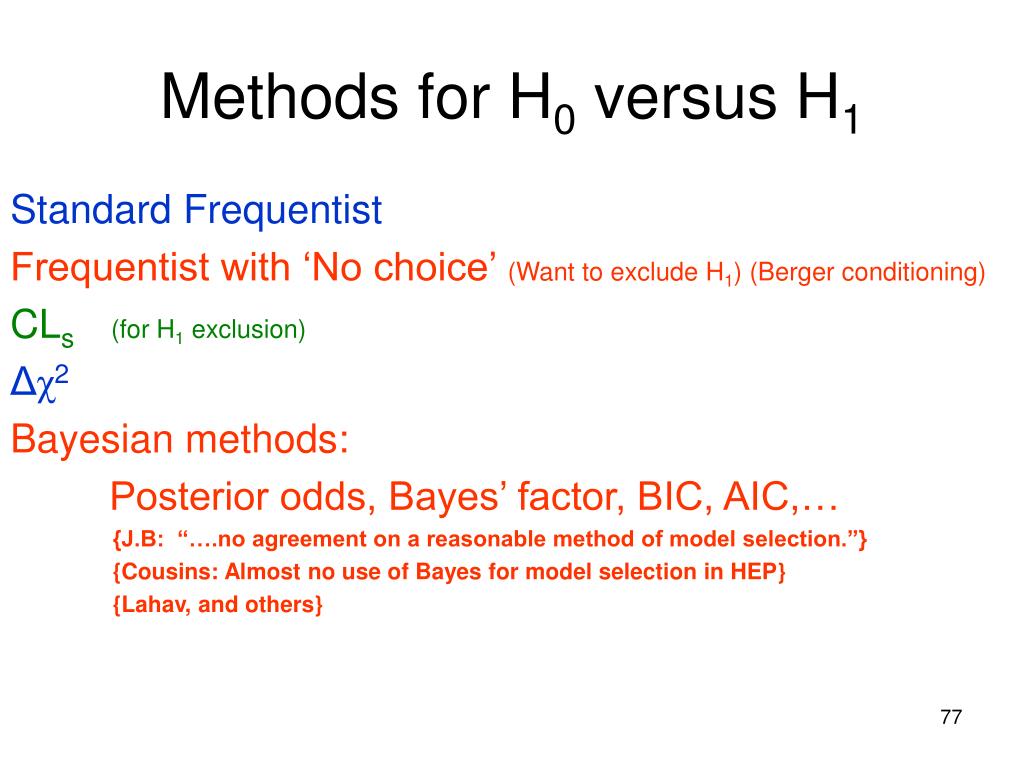 Methods for $H_0$ versus $H_1$

Standard Frequentist

Frequentist with ‘No choice’ (Want to exclude $H_1$) (Berger conditioning)

$CL_s$ (for $H_1$ exclusion)

$\Delta\chi^2$

Bayesian methods:

Posterior odds, Bayes’ factor, BIC, AIC,…

{J.B: “….no agreement on a reasonable method of model selection.”}

{Cousins: Almost no use of Bayes for model selection in HEP}

{Lahav, and others}

77